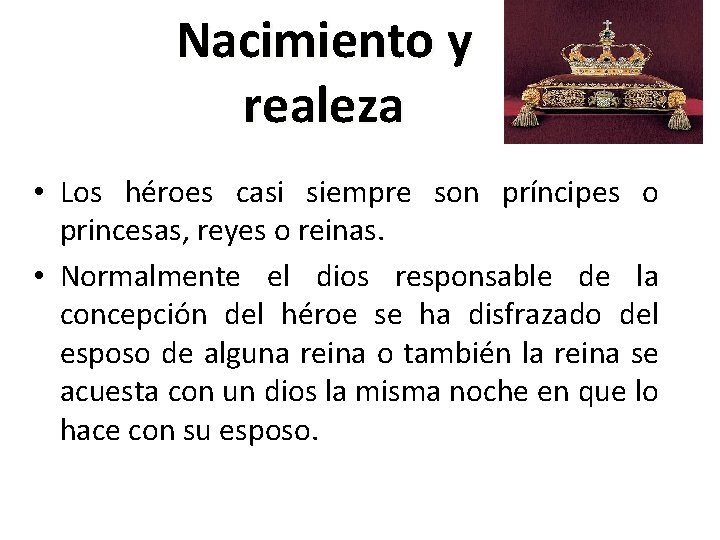 Nacimiento y realeza

• Los héroes casi siempre son príncipes o princesas, reyes o reinas.
• Normalmente el dios responsable de la concepción del héroe se ha disfrazado del esposo de alguna reina o también la reina se acuesta con un dios la misma noche en que lo hace con su esposo.